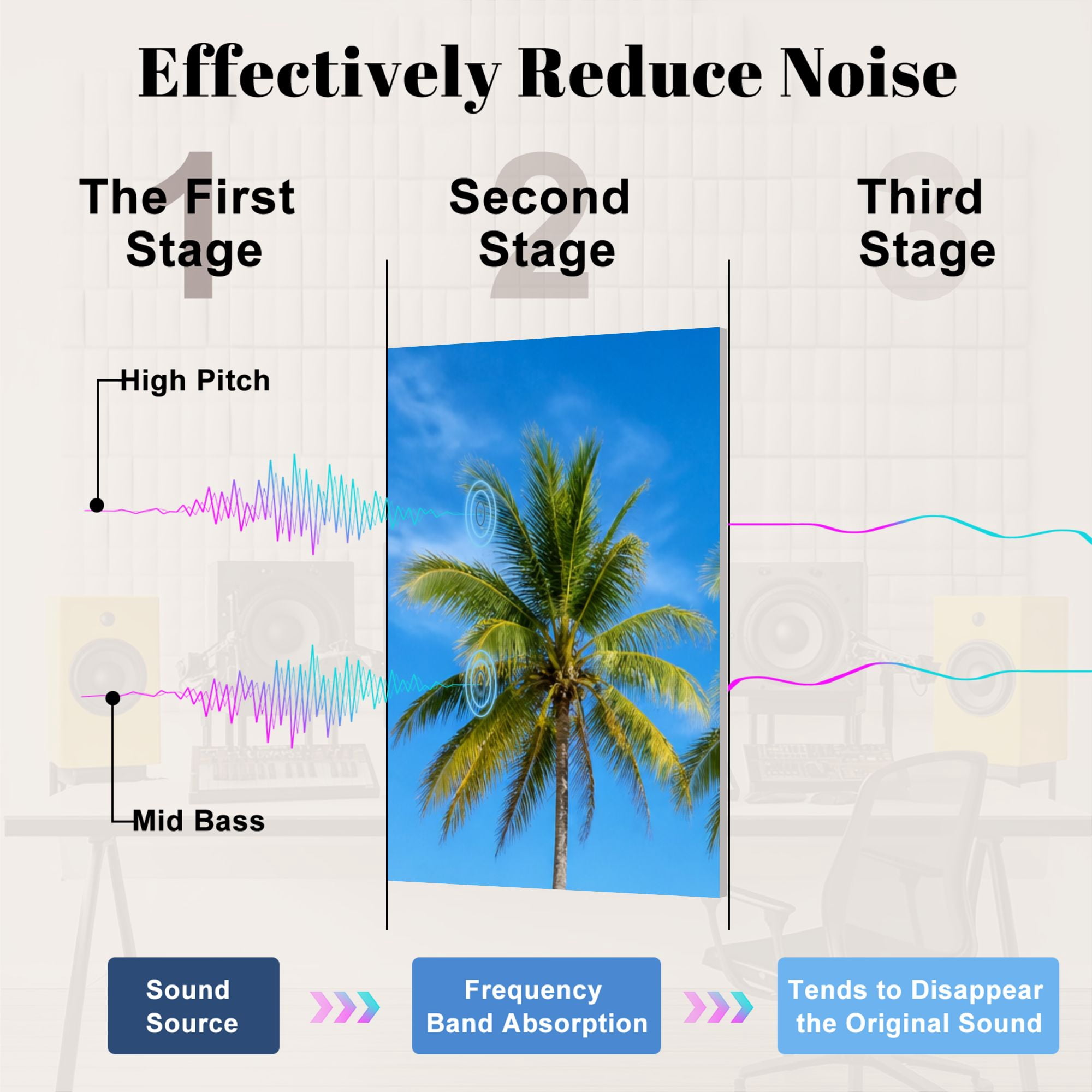 Effectively Reduce Noise

1
The First Stage

2
Second Stage

3
Third Stage

High Pitch

Mid Bass

Sound Source

Frequency Band Absorption

Tends to Disappear the Original Sound